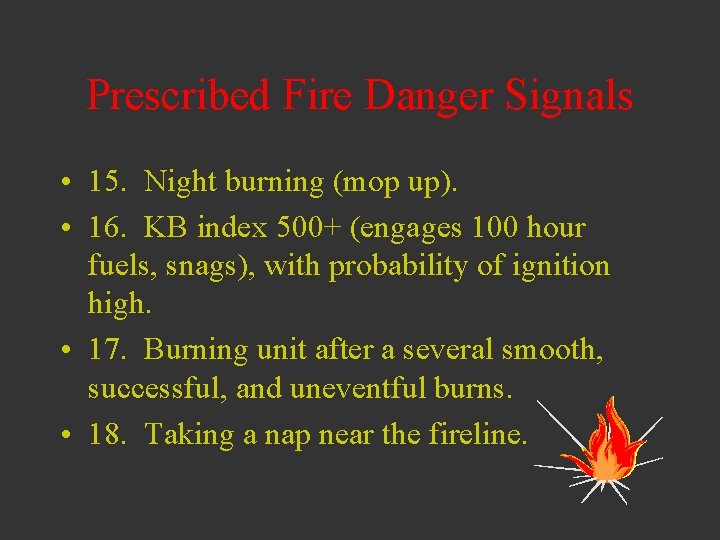 Prescribed Fire Danger Signals

• 15. Night burning (mop up).
• 16. KB index 500+ (engages 100 hour fuels, snags), with probability of ignition high.
• 17. Burning unit after a several smooth, successful, and uneventful burns.
• 18. Taking a nap near the fireline.